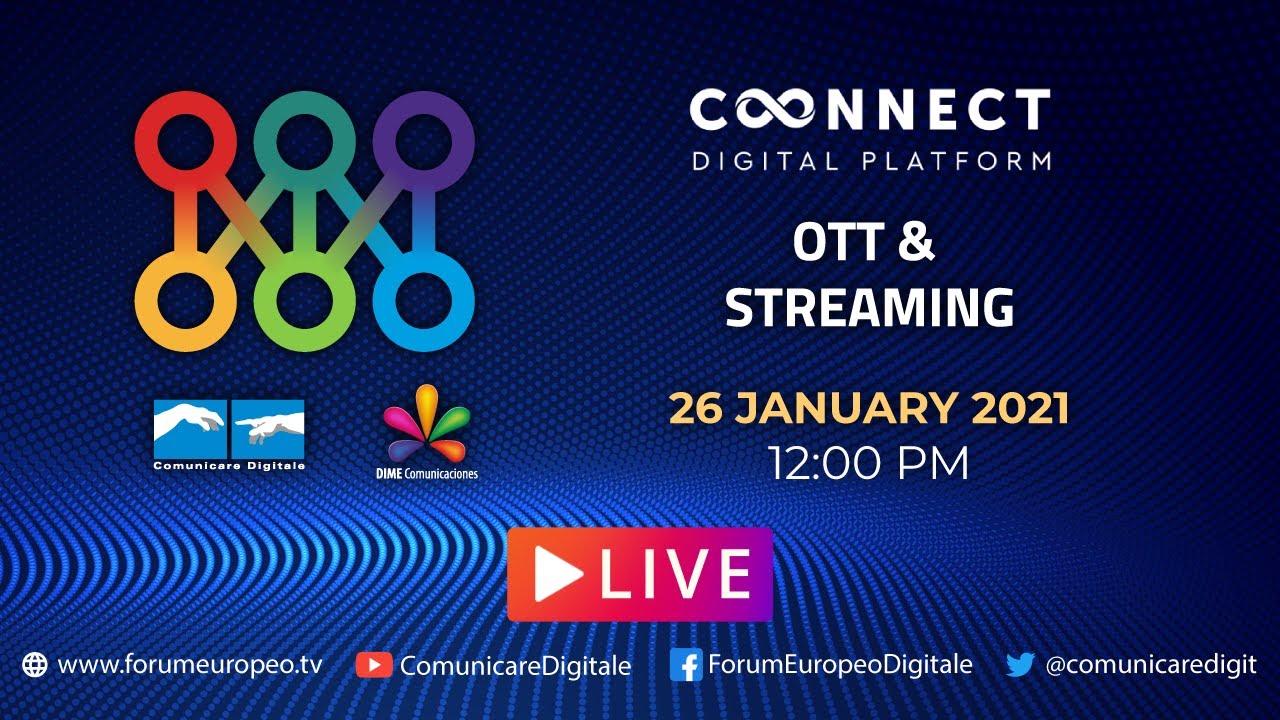 Comunicare Digitale

DIME Comunicaciones

CONNECT
DIGITAL PLATFORM

OTT & STREAMING

26 JANUARY 2021
12:00 PM

LIVE

www.forumeuropeo.tv ComunicareDigitale ForumEuropeoDigitale @comunicaredigit